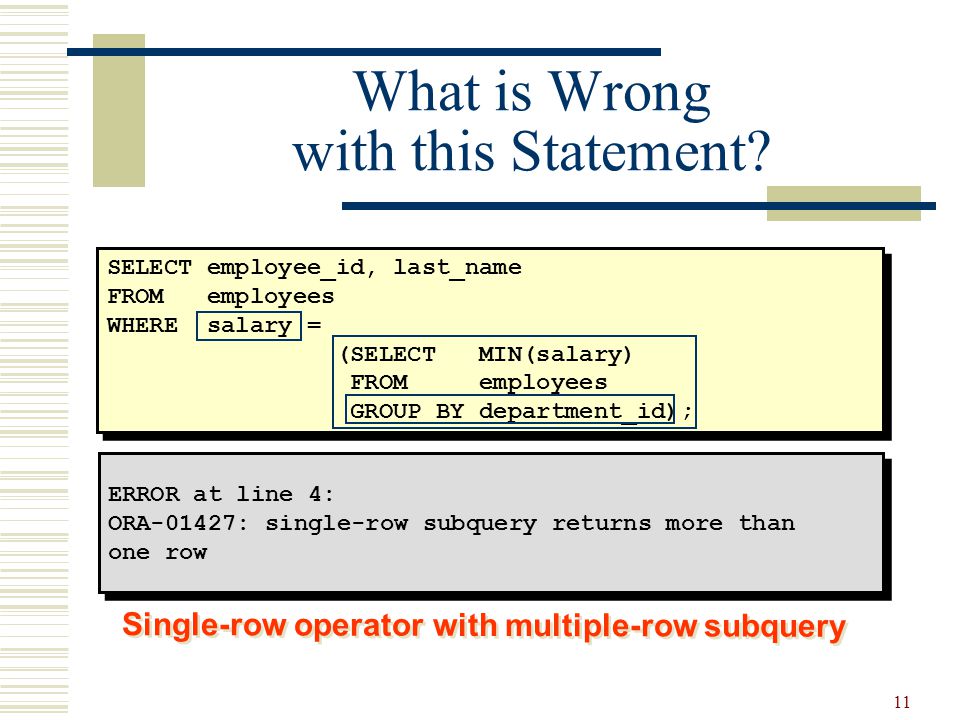 What is Wrong with this Statement?

SELECT employee_id, last_name
FROM employees
WHERE salary =
(SELECT MIN(salary)
FROM employees
GROUP BY department_id);

ERROR at line 4:
ORA-01427: single-row subquery returns more than one row

Single-row operator with multiple-row subquery

11